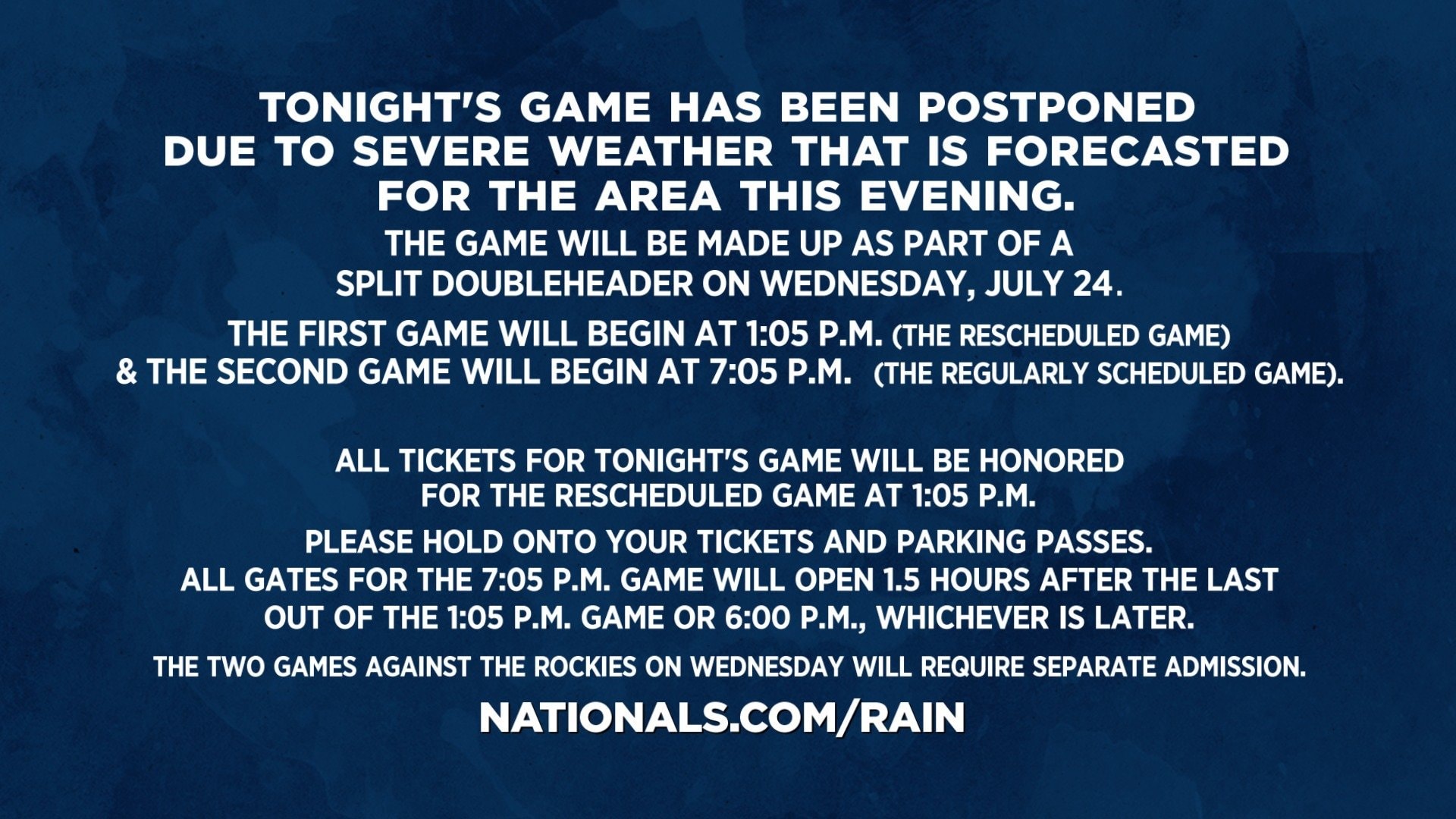 TONIGHT'S GAME HAS BEEN POSTPONED DUE TO SEVERE WEATHER THAT IS FORECASTED FOR THE AREA THIS EVENING.

THE GAME WILL BE MADE UP AS PART OF A SPLIT DOUBLEHEADER ON WEDNESDAY, JULY 24.

THE FIRST GAME WILL BEGIN AT 1:05 P.M. (THE RESCHEDULED GAME) & THE SECOND GAME WILL BEGIN AT 7:05 P.M. (THE REGULARLY SCHEDULED GAME).

ALL TICKETS FOR TONIGHT'S GAME WILL BE HONORED FOR THE RESCHEDULED GAME AT 1:05 P.M.

PLEASE HOLD ONTO YOUR TICKETS AND PARKING PASSES. ALL GATES FOR THE 7:05 P.M. GAME WILL OPEN 1.5 HOURS AFTER THE LAST OUT OF THE 1:05 P.M. GAME OR 6:00 P.M., WHICHEVER IS LATER.

THE TWO GAMES AGAINST THE ROCKIES ON WEDNESDAY WILL REQUIRE SEPARATE ADMISSION.

NATIONALS.COM/RAIN